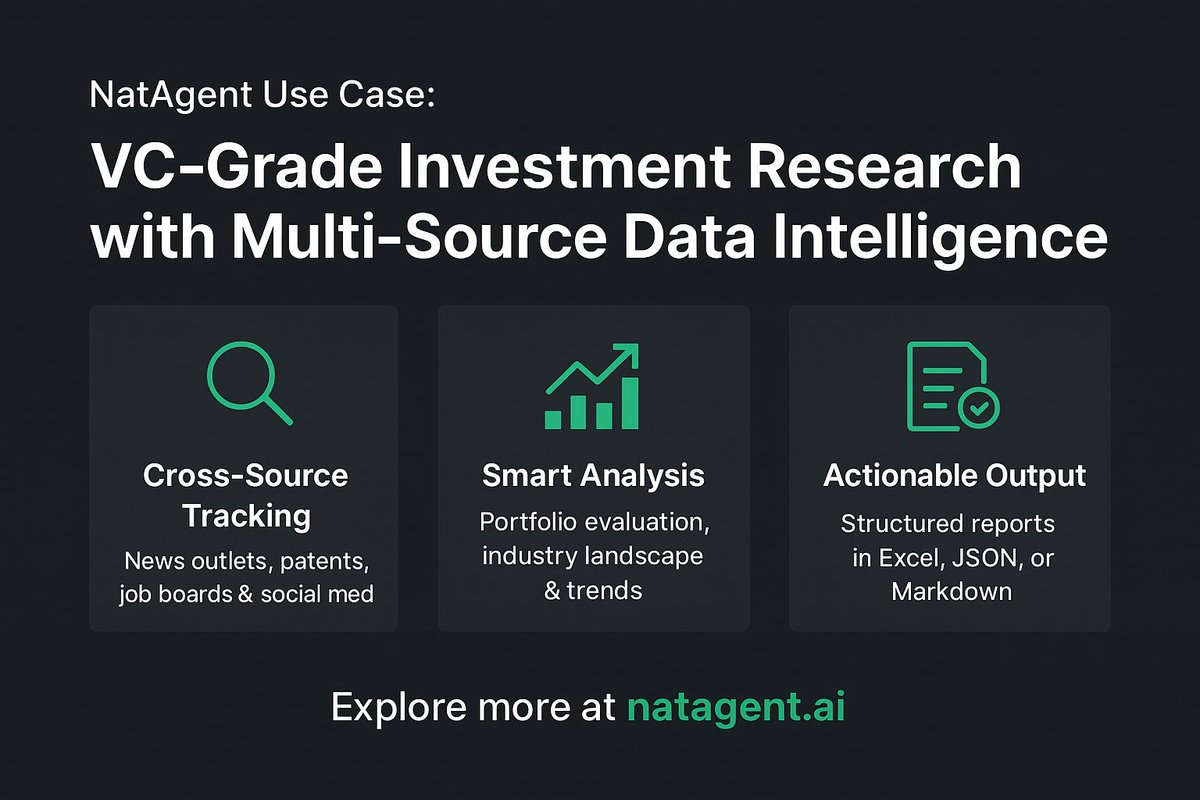 NatAgent Use Case:

VC-Grade Investment Research with Multi-Source Data Intelligence

Cross-Source Tracking

News outlets, patents, job boards & social med

Smart Analysis

Portfolio evaluation, industry landscape & trends

Actionable Output

Structured reports in Excel, JSON, or Markdown

Explore more at natagent.ai